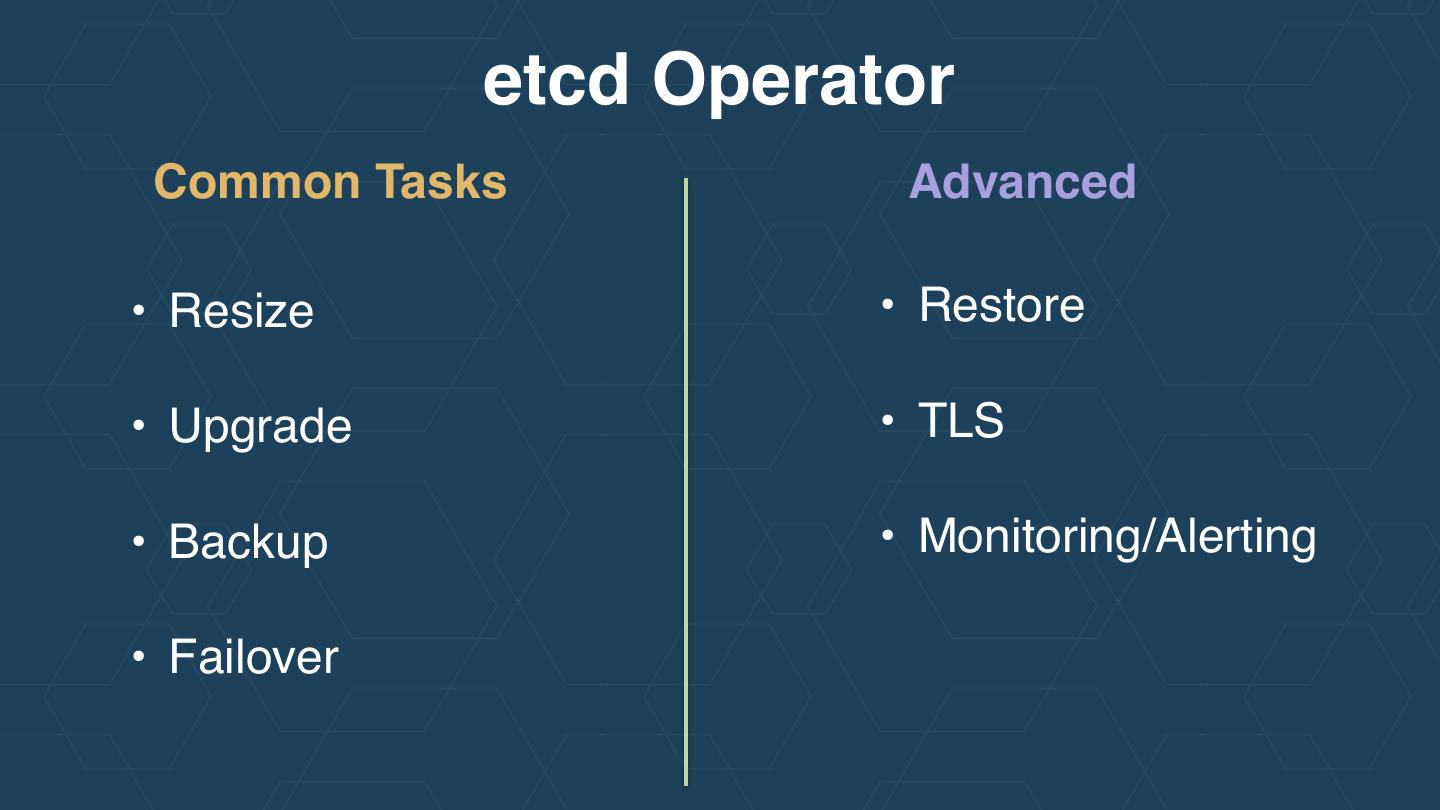 etcd Operator

Common Tasks

• Resize

• Upgrade

• Backup

• Failover

Advanced

• Restore

• TLS

• Monitoring/Alerting